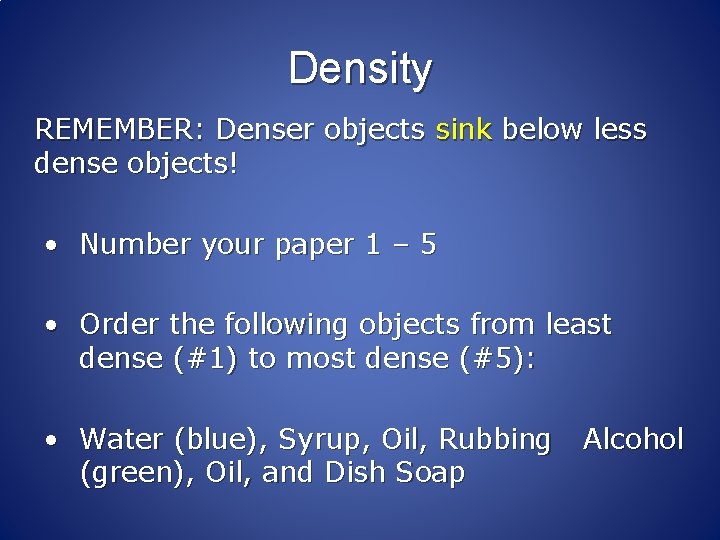 Density

REMEMBER: Denser objects sink below less dense objects!

• Number your paper 1 – 5

• Order the following objects from least dense (#1) to most dense (#5):

• Water (blue), Syrup, Oil, Rubbing Alcohol (green), Oil, and Dish Soap